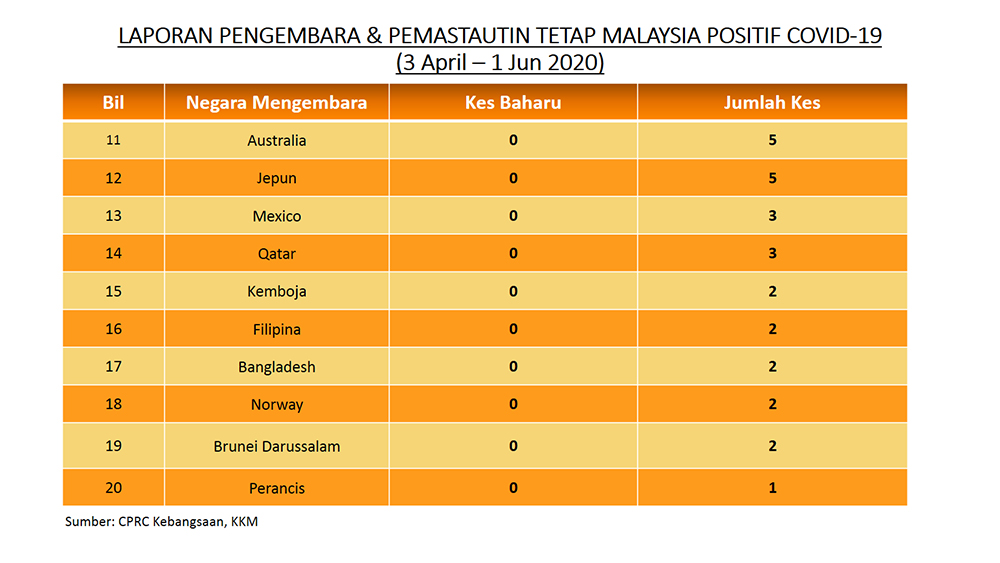 LAPORAN PENGEMBARA & PEMASTAUTIN TETAP MALAYSIA POSITIF COVID-19
(3 April – 1 Jun 2020)

| Bil | Negara Mengembara | Kes Baharu | Jumlah Kes |
|---|---|---|---|
| 11 | Australia | 0 | 5 |
| 12 | Jepun | 0 | 5 |
| 13 | Mexico | 0 | 3 |
| 14 | Qatar | 0 | 3 |
| 15 | Kemboja | 0 | 2 |
| 16 | Filipina | 0 | 2 |
| 17 | Bangladesh | 0 | 2 |
| 18 | Norway | 0 | 2 |
| 19 | Brunei Darussalam | 0 | 2 |
| 20 | Perancis | 0 | 1 |

Sumber: CPRC Kebangsaan, KKM